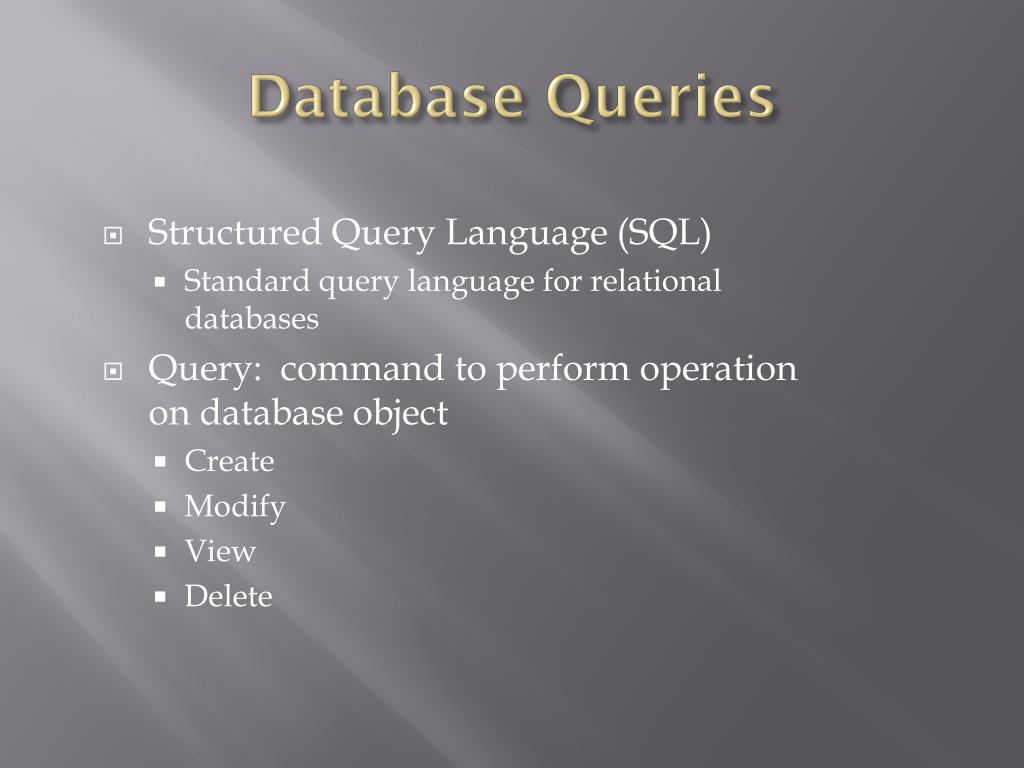 Database Queries

Structured Query Language (SQL)
Standard query language for relational databases

Query: command to perform operation on database object
Create
Modify
View
Delete